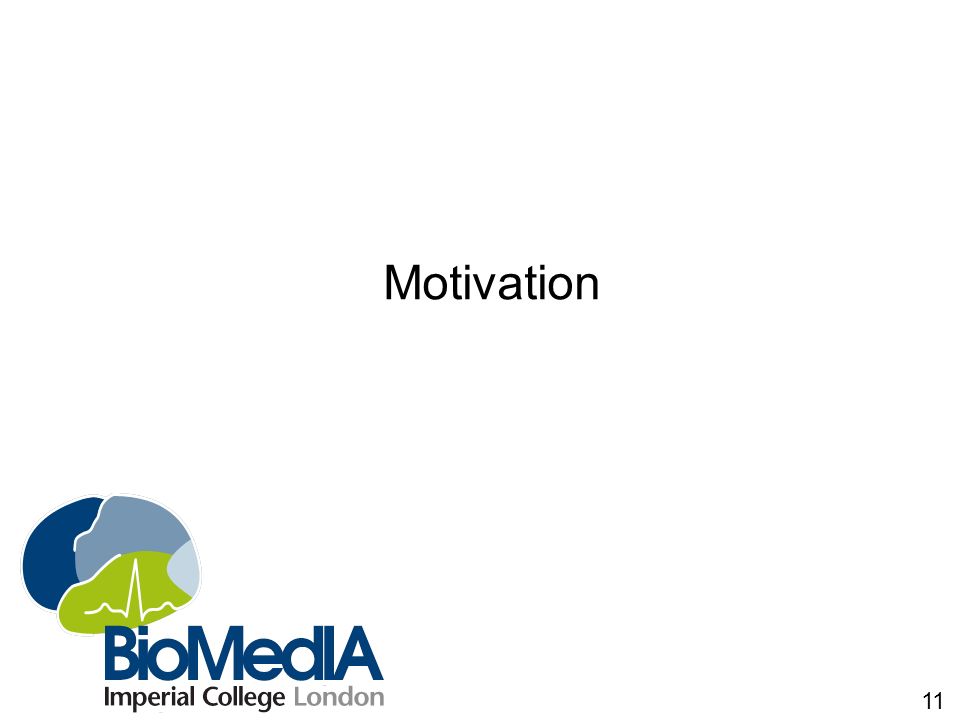 Motivation

BioMedIA
Imperial College London

11